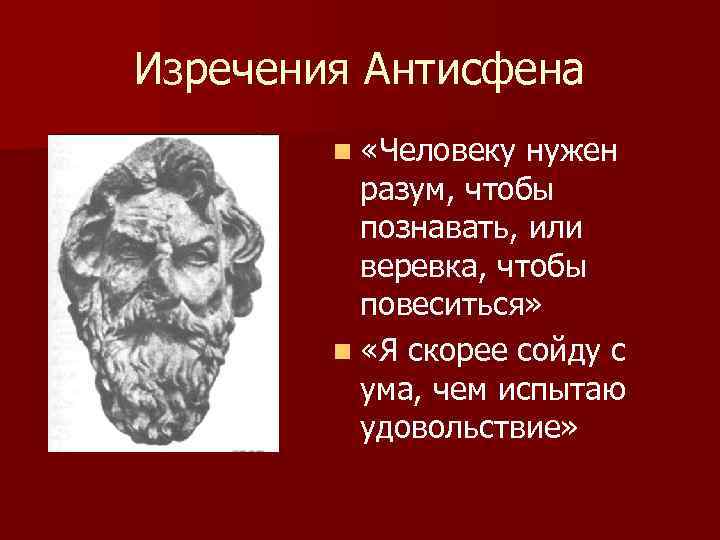 Изречения Антисфена

«Человеку нужен разум, чтобы познавать, или веревка, чтобы повеситься»

«Я скорее сойду с ума, чем испытаю удовольствие»